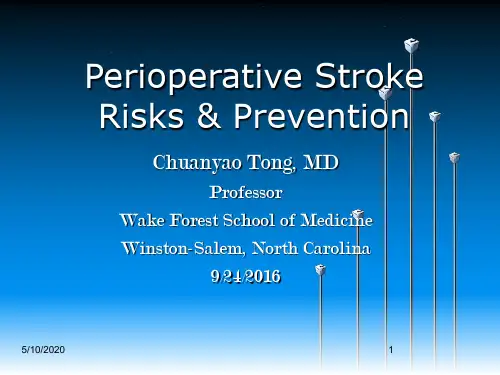 Perioperative Stroke Risks & Prevention

Chuanyao Tong, MD

Professor

Wake Forest School of Medicine

Winston-Salem, North Carolina

9/24/2016

5/10/2020

1